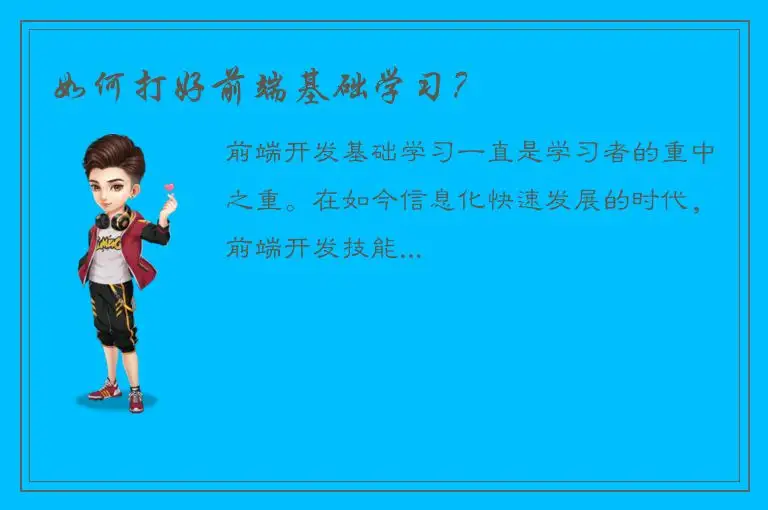 如何打好前端基础学习？

前端开发基础学习一直是学习者的重中之重。在如今信息化快速发展的时代，前端开发技能...